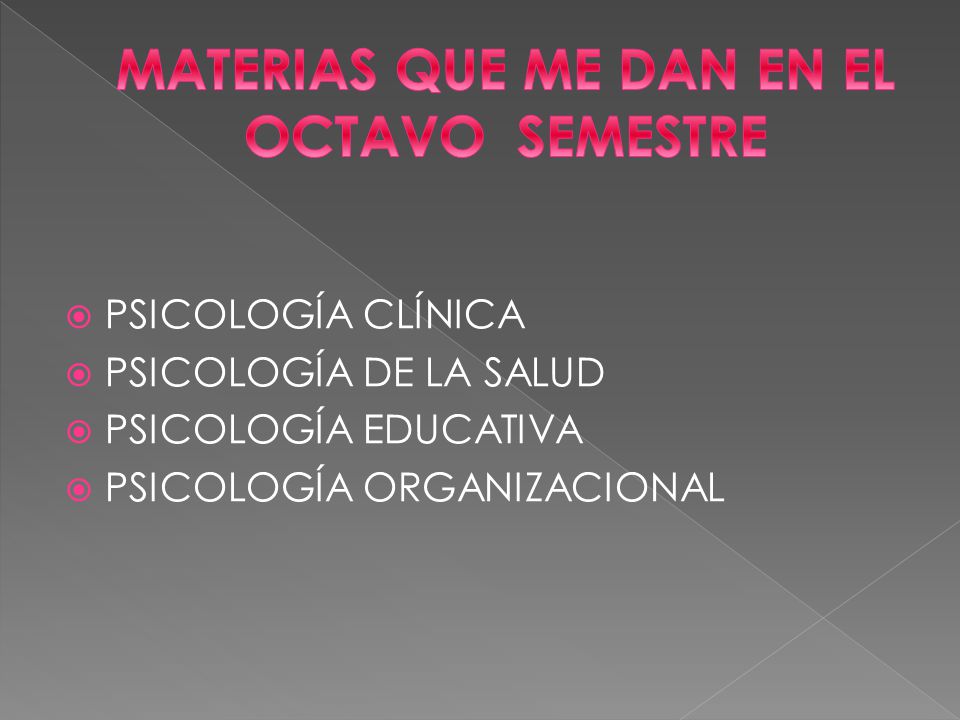 MATERIAS QUE ME DAN EN EL OCTAVO SEMESTRE

PSICOLOGÍA CLÍNICA
PSICOLOGÍA DE LA SALUD
PSICOLOGÍA EDUCATIVA
PSICOLOGÍA ORGANIZACIONAL